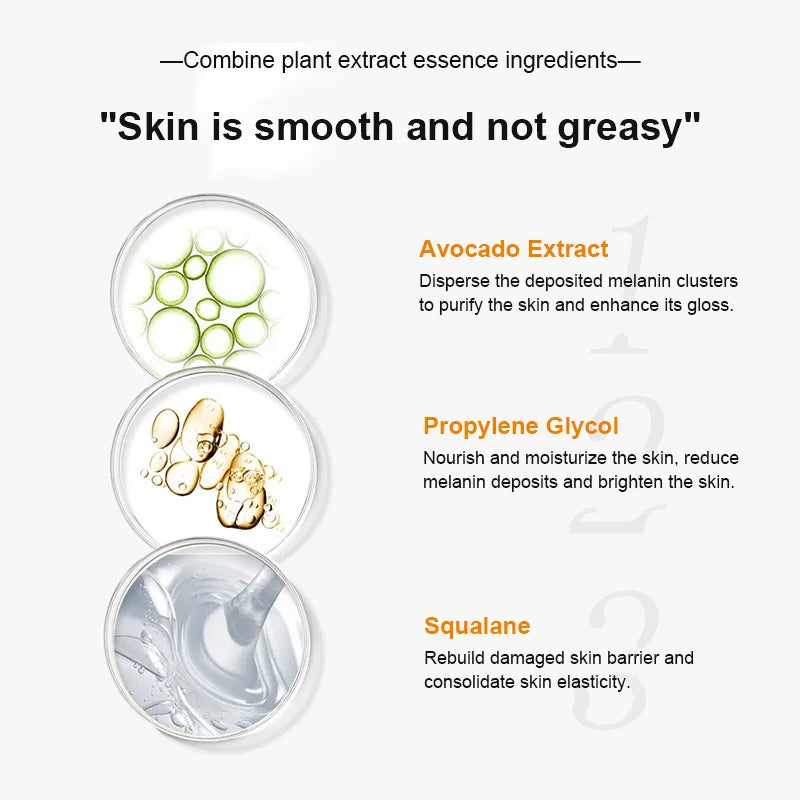 —Combine plant extract essence ingredients—

"Skin is smooth and not greasy"

1

Avocado Extract

Disperse the deposited melanin clusters to purify the skin and enhance its gloss.

2

Propylene Glycol

Nourish and moisturize the skin, reduce melanin deposits and brighten the skin.

3

Squalane

Rebuild damaged skin barrier and consolidate skin elasticity.